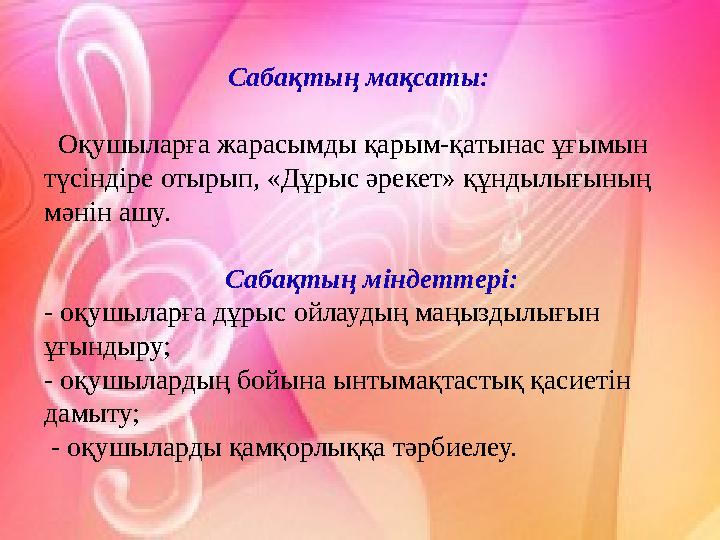 Сабақтың мақсаты:

Оқушыларға жарасымды қарым-қатынас ұғымын түсіндіре отырып, «Дұрыс әрекет» құндылығының мәнін ашу.

Сабақтың міндеттері:
- оқушыларға дұрыс ойлаудың маңыздылығын ұғындыру;
- оқушылардың бойына ынтымақтастық қасиетін дамыту;
- оқушыларды қамқорлыққа тәрбиелеу.